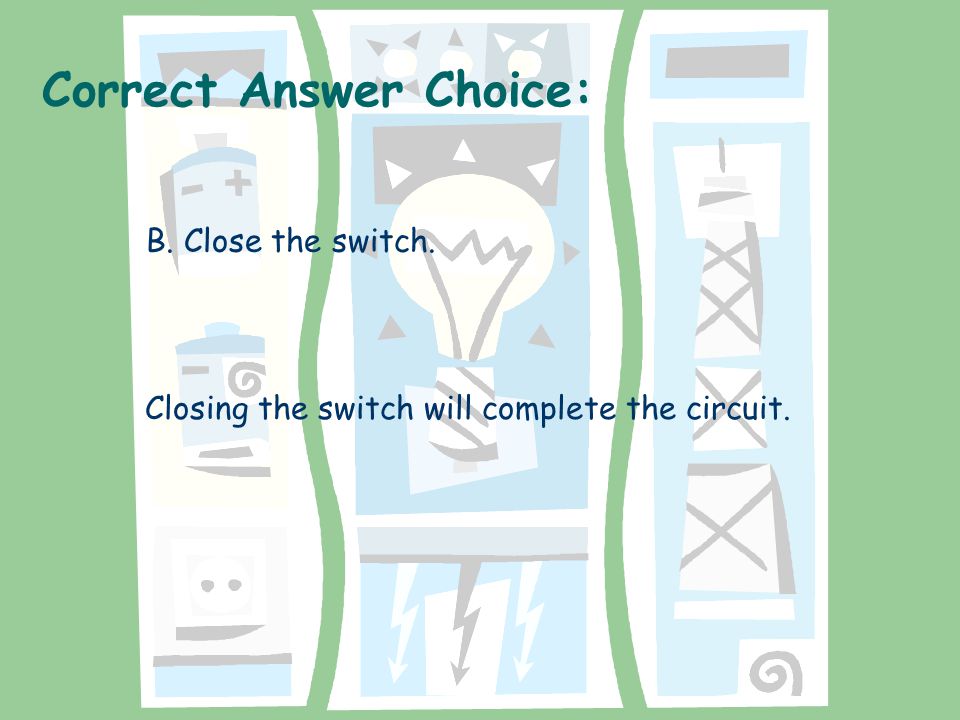 Correct Answer Choice:

B. Close the switch.

Closing the switch will complete the circuit.